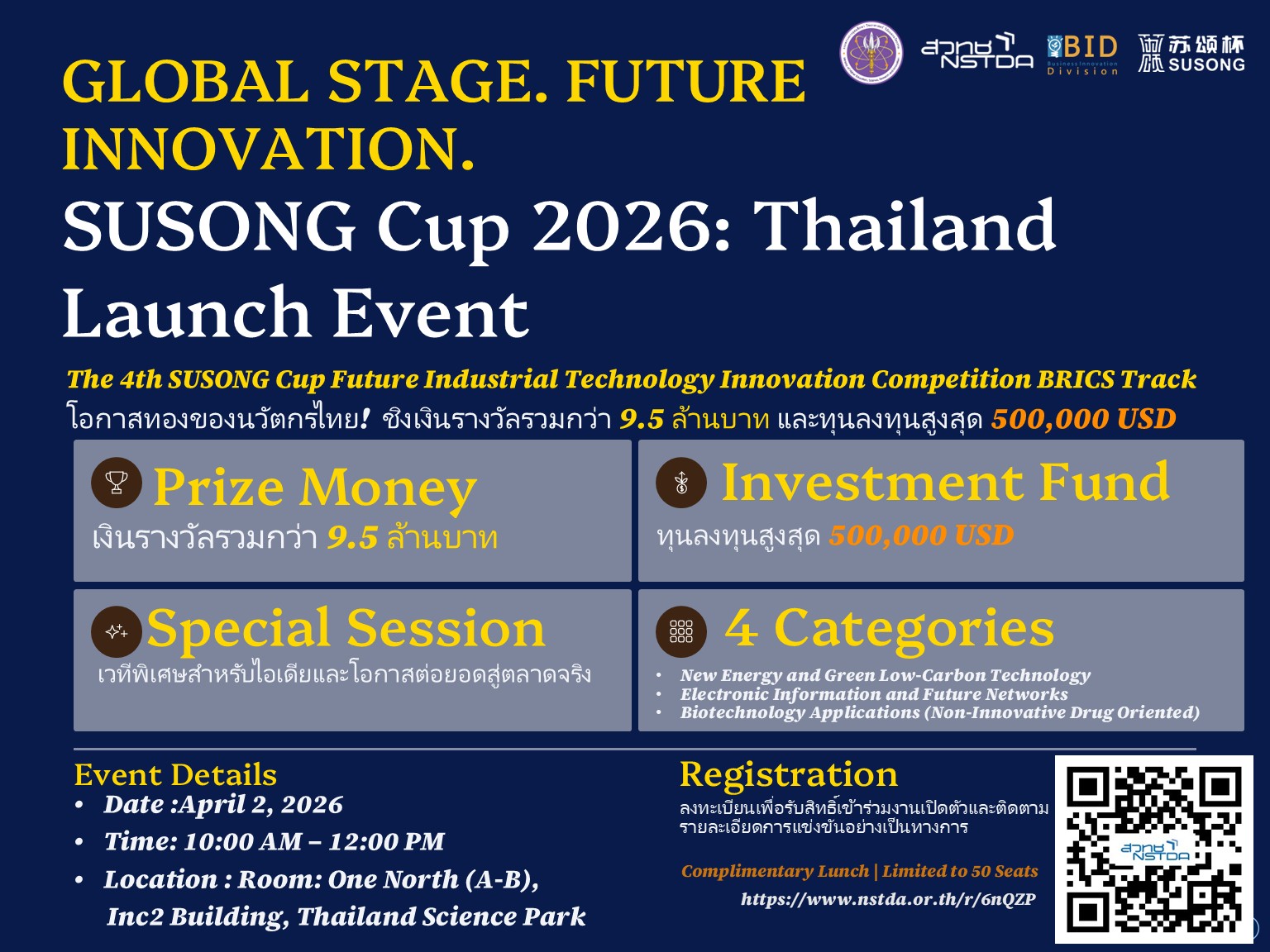 สวทช NSTDA BID Business Innovation Division 苏颂杯 SUSONG

GLOBAL STAGE. FUTURE INNOVATION.
SUSONG Cup 2026: Thailand Launch Event

The 4th SUSONG Cup Future Industrial Technology Innovation Competition BRICS Track
โอกาสทองของนวัตกรไทย! ชิงเงินรางวัลรวมกว่า 9.5 ล้านบาท และทุนลงทุนสูงสุด 500,000 USD

Prize Money
เงินรางวัลรวมกว่า 9.5 ล้านบาท

Investment Fund
ทุนลงทุนสูงสุด 500,000 USD

Special Session
เวทีพิเศษสำหรับไอเดียและโอกาสต่อยอดสู่ตลาดจริง

4 Categories
• New Energy and Green Low-Carbon Technology
• Electronic Information and Future Networks
• Biotechnology Applications (Non-Innovative Drug Oriented)

Event Details
• Date :April 2, 2026
• Time: 10:00 AM – 12:00 PM
• Location : Room: One North (A-B), Inc2 Building, Thailand Science Park

Registration
ลงทะเบียนเพื่อรับสิทธิ์เข้าร่วมงานเปิดตัวและติดตามรายละเอียดการแข่งขันอย่างเป็นทางการ

Complimentary Lunch | Limited to 50 Seats
https://www.nstda.or.th/r/6nQZP

สวทช NSTDA